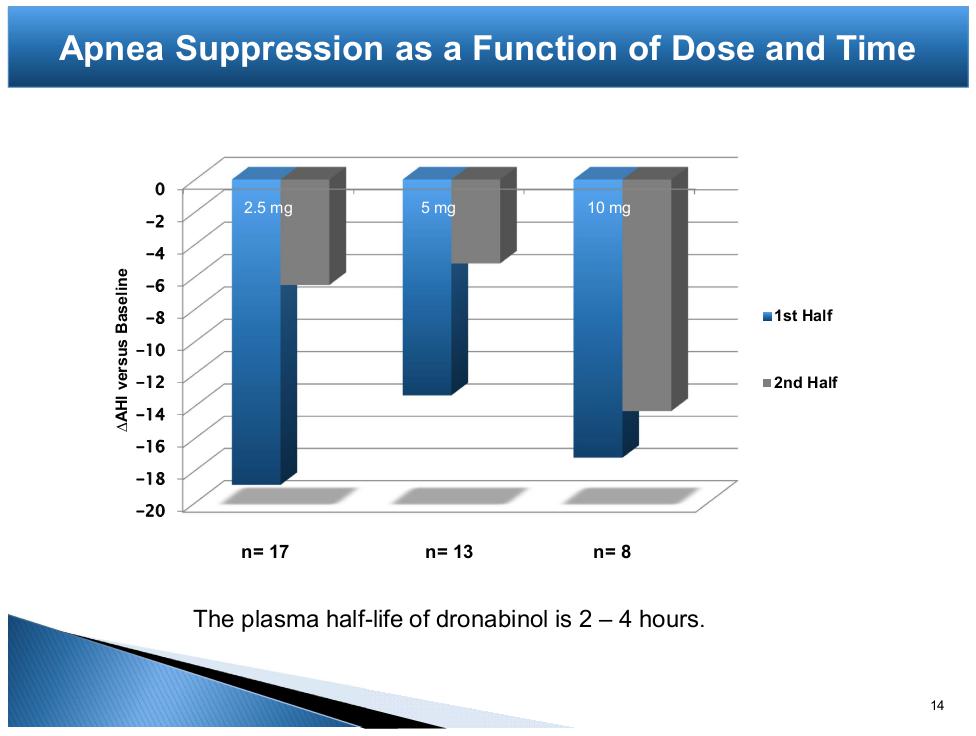 Apnea Suppression as a Function of Dose and Time

0
−2
−4
−6
−8
−10
−12
−14
−16
−18
−20

$\Delta$AHI versus Baseline

2.5 mg
5 mg
10 mg

1st Half
2nd Half

n= 17
n= 13
n= 8

The plasma half-life of dronabinol is 2 – 4 hours.

14